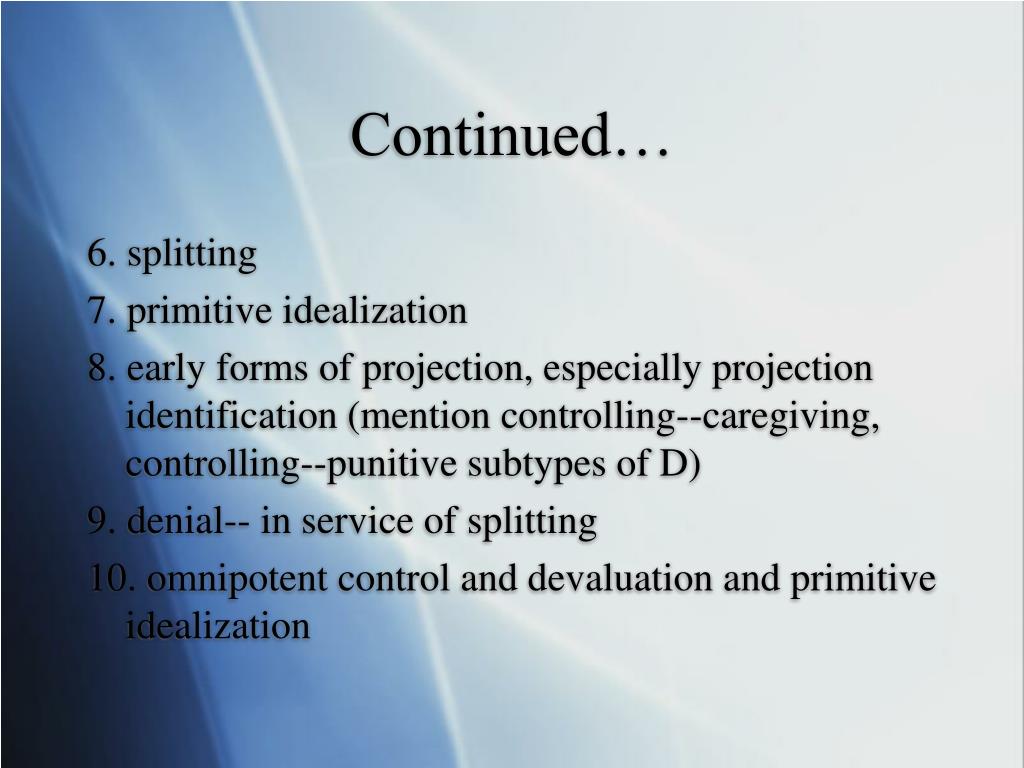 Continued…

6. splitting

7. primitive idealization

8. early forms of projection, especially projection identification (mention controlling--caregiving, controlling--punitive subtypes of D)

9. denial-- in service of splitting

10. omnipotent control and devaluation and primitive idealization